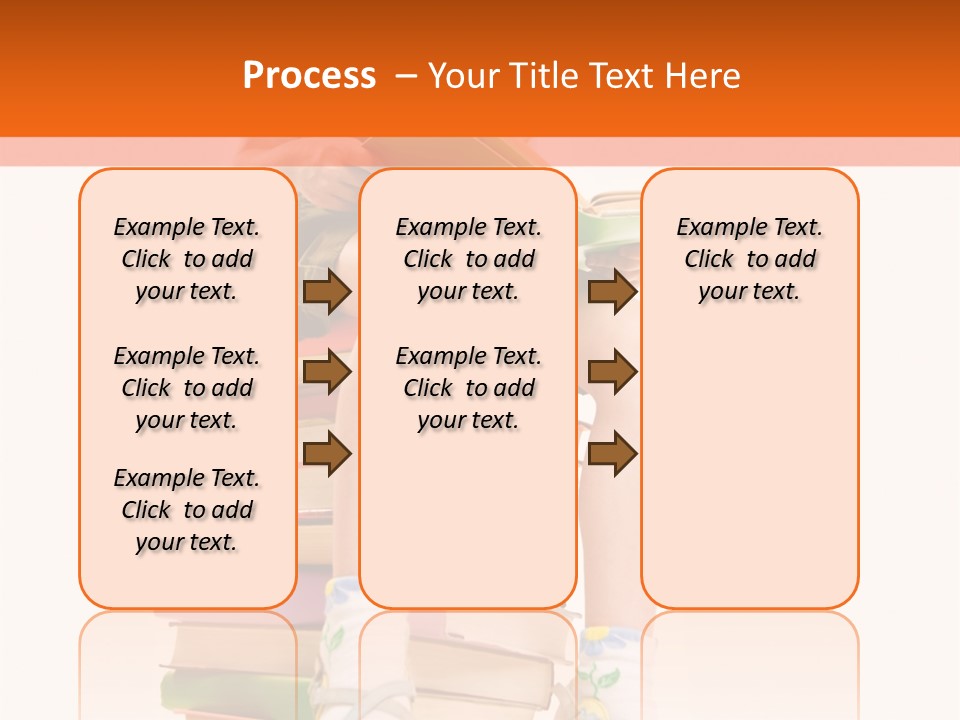 Process – Your Title Text Here

Example Text. Click to add your text.

Example Text. Click to add your text.

Example Text. Click to add your text.

Example Text. Click to add your text.

Example Text. Click to add your text.

Example Text. Click to add your text.